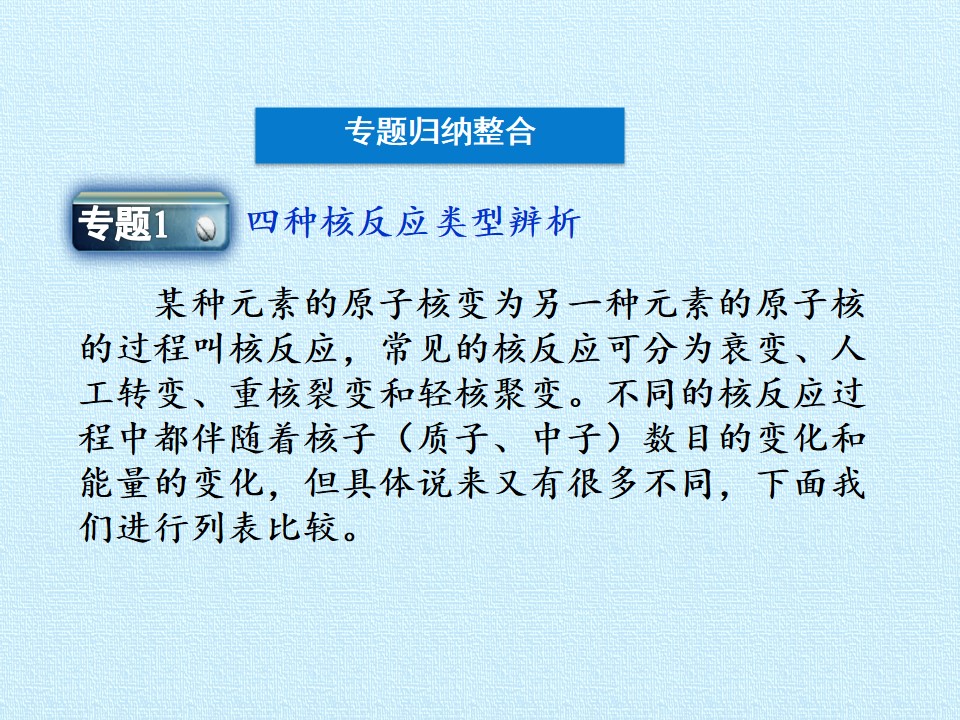 专题归纳整合

专题1 四种核反应类型辨析

某种元素的原子核变为另一种元素的原子核的过程叫核反应，常见的核反应可分为衰变、人工转变、重核裂变和轻核聚变。不同的核反应过程中都伴随着核子（质子、中子）数目的变化和能量的变化，但具体说来又有很多不同，下面我们进行列表比较。